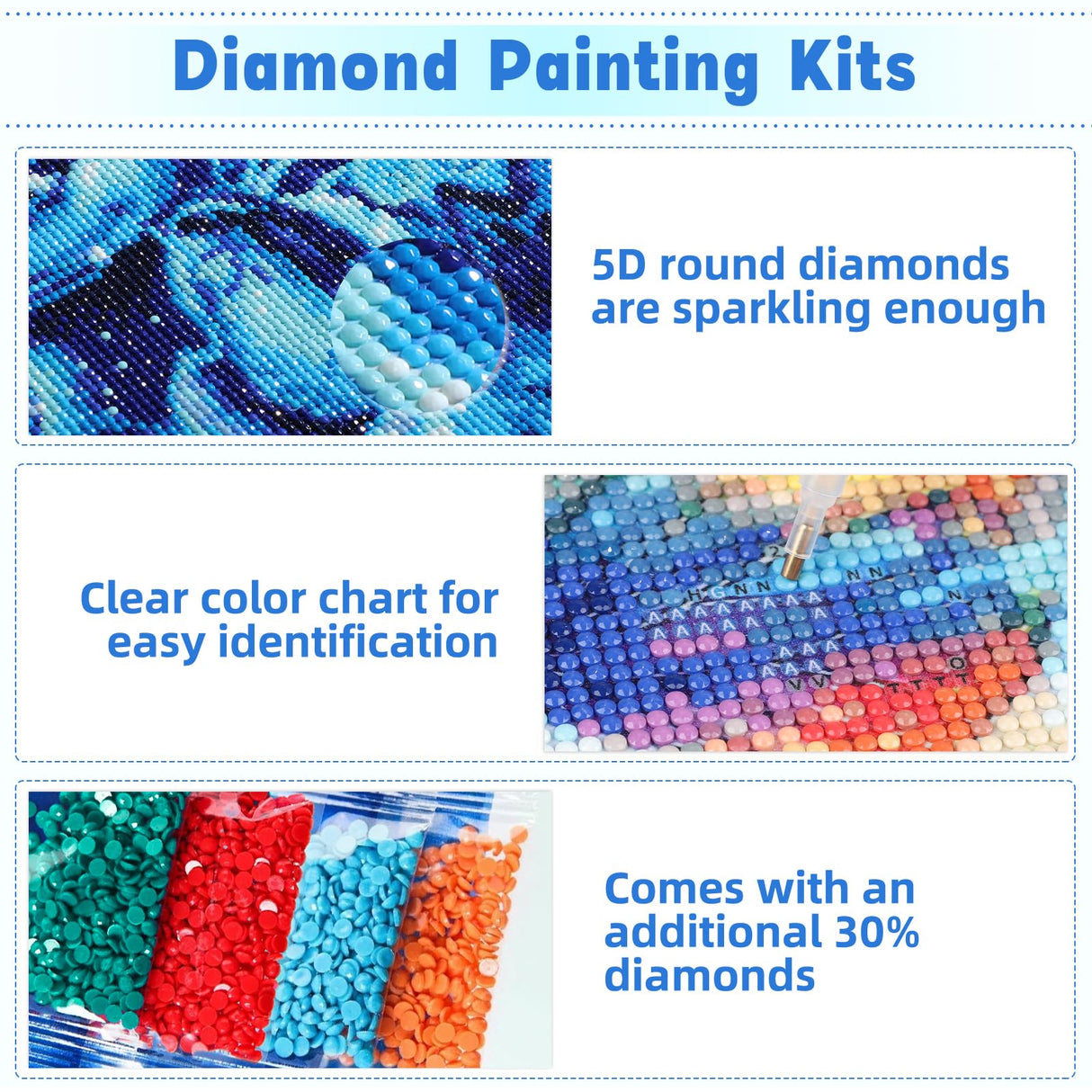 Diamond Painting Kits

5D round diamonds are sparkling enough

Clear color chart for easy identification

Comes with an additional 30% diamonds